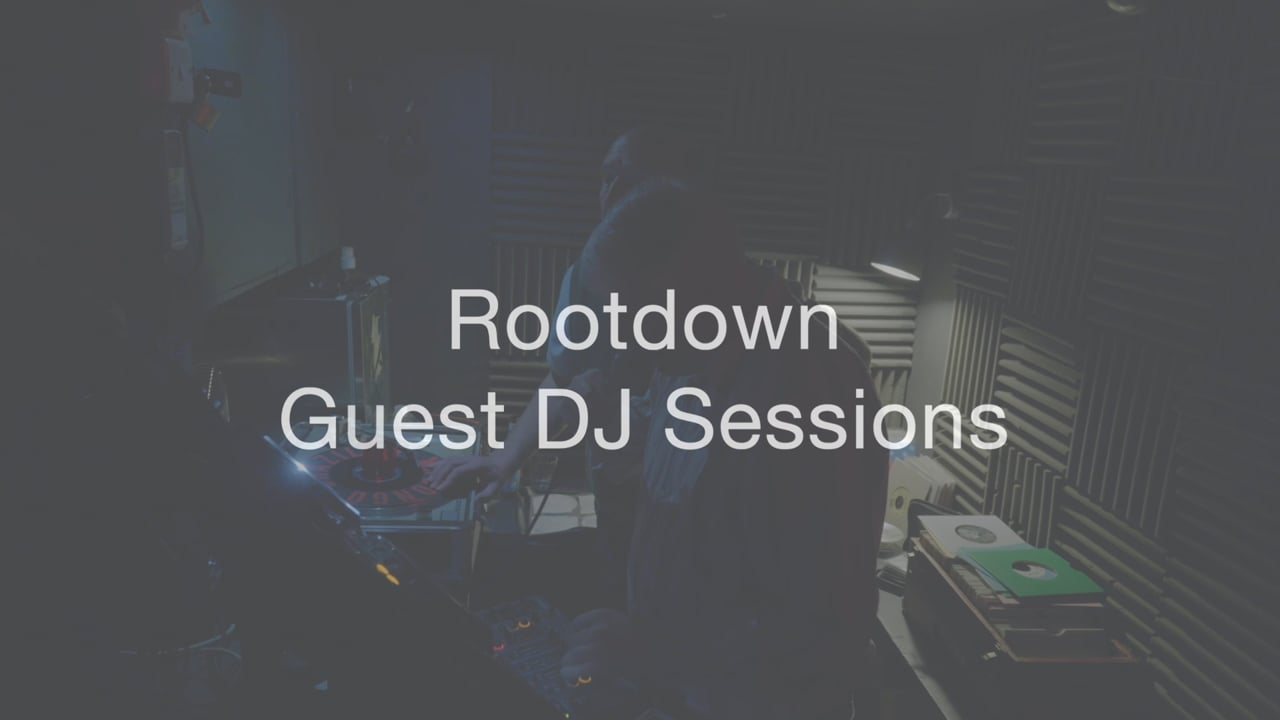 Rootdown
Guest DJ Sessions